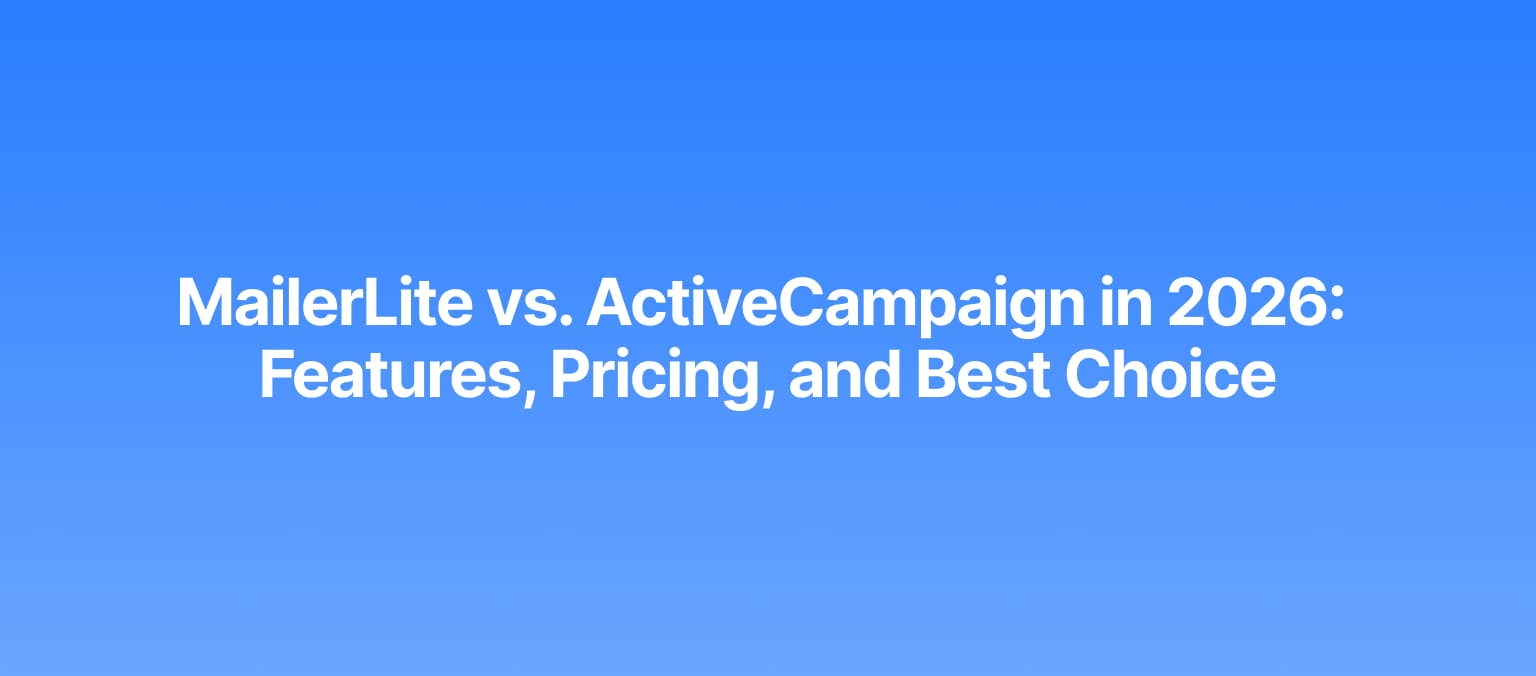 MailerLite vs. ActiveCampaign in 2026: Features, Pricing, and Best Choice